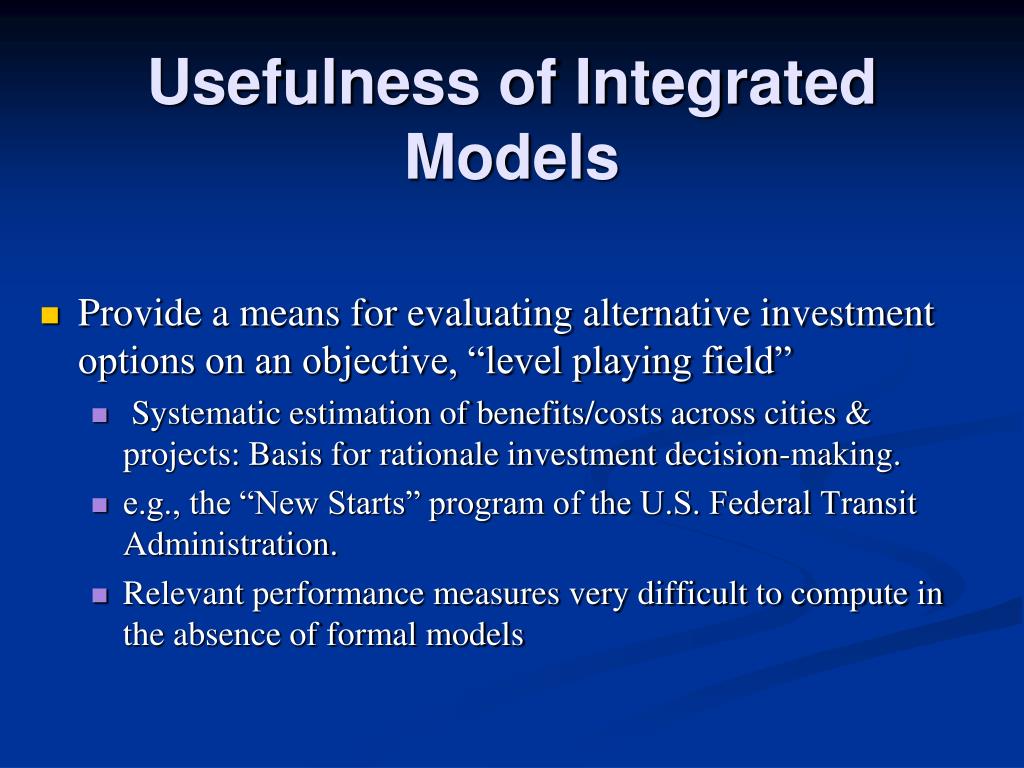 Usefulness of Integrated Models

Provide a means for evaluating alternative investment options on an objective, “level playing field”

Systematic estimation of benefits/costs across cities & projects: Basis for rationale investment decision-making.

e.g., the “New Starts” program of the U.S. Federal Transit Administration.

Relevant performance measures very difficult to compute in the absence of formal models